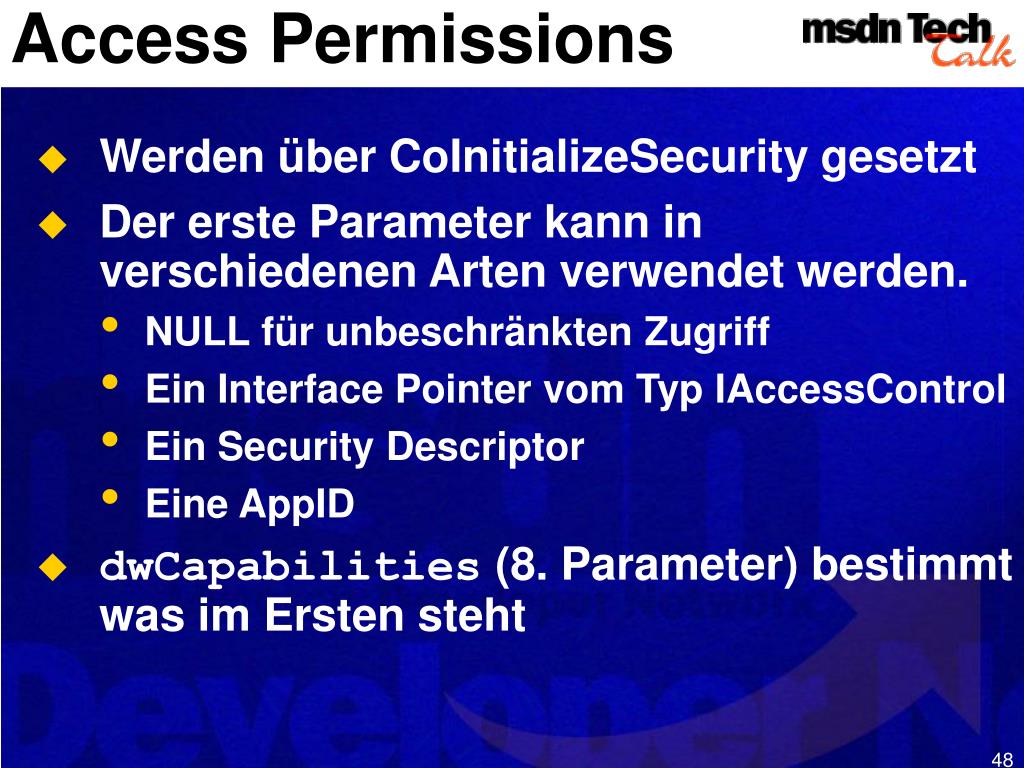 Access Permissions

msdn Tech Talk

Werden über CoInitializeSecurity gesetzt

Der erste Parameter kann in verschiedenen Arten verwendet werden.

NULL für unbeschränkten Zugriff

Ein Interface Pointer vom Typ IAccessControl

Ein Security Descriptor

Eine AppID

dwCapabilities (8. Parameter) bestimmt was im Ersten steht

48